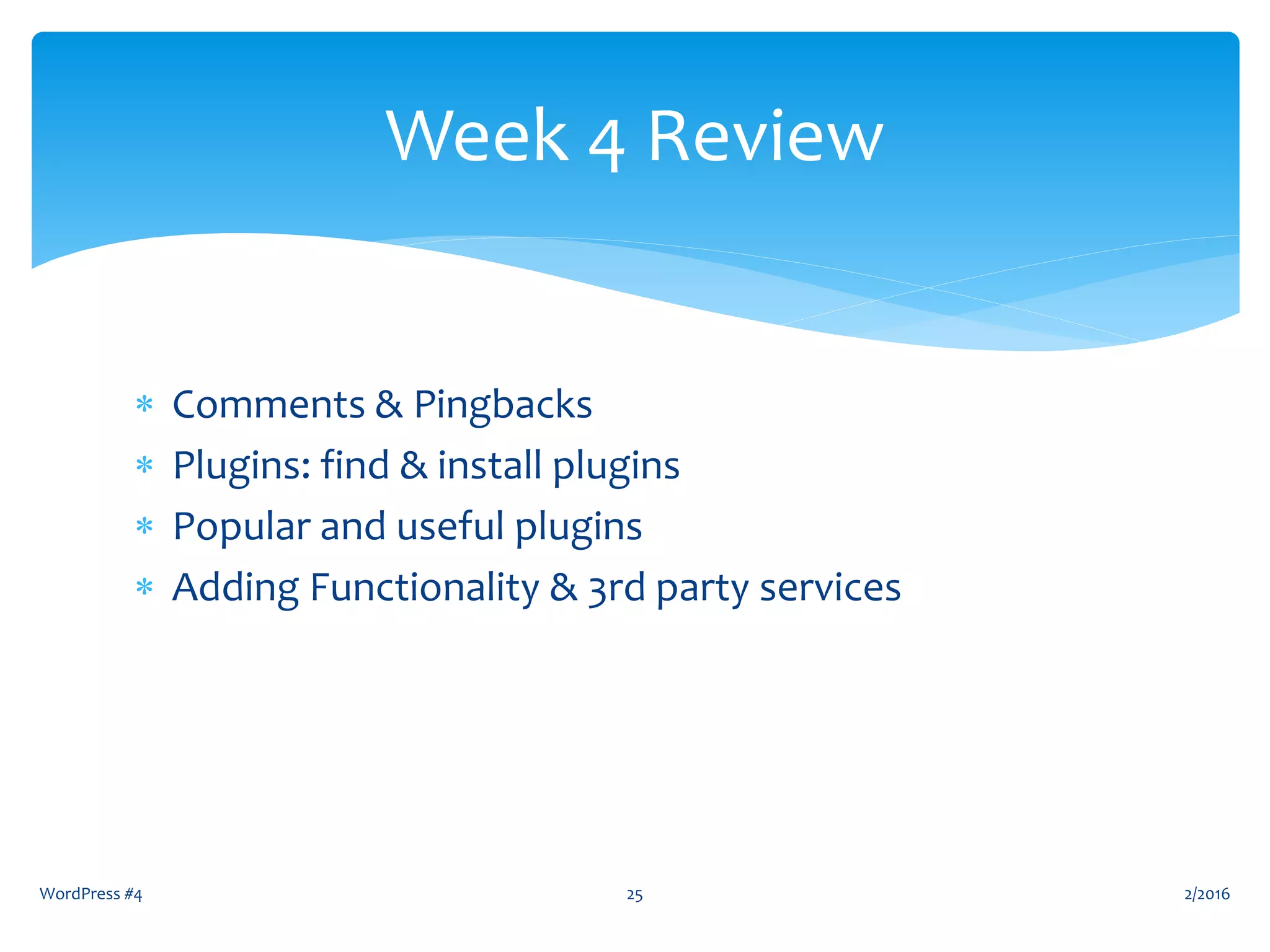 Week 4 Review

* Comments & Pingbacks
* Plugins: find & install plugins
* Popular and useful plugins
* Adding Functionality & 3rd party services

WordPress #4
25
2/2016